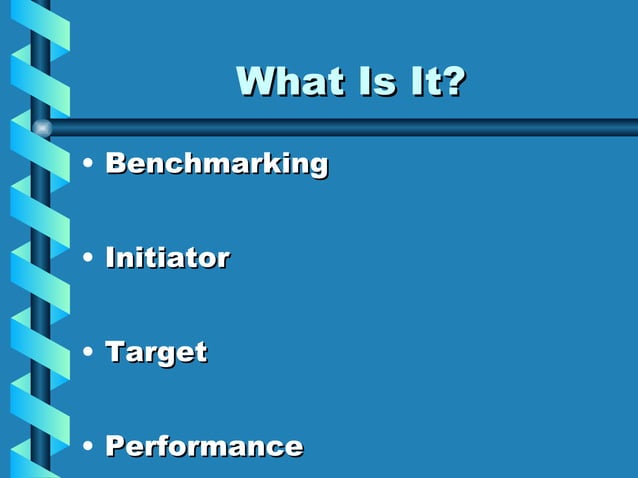 What Is It?

• Benchmarking

• Initiator

• Target

• Performance